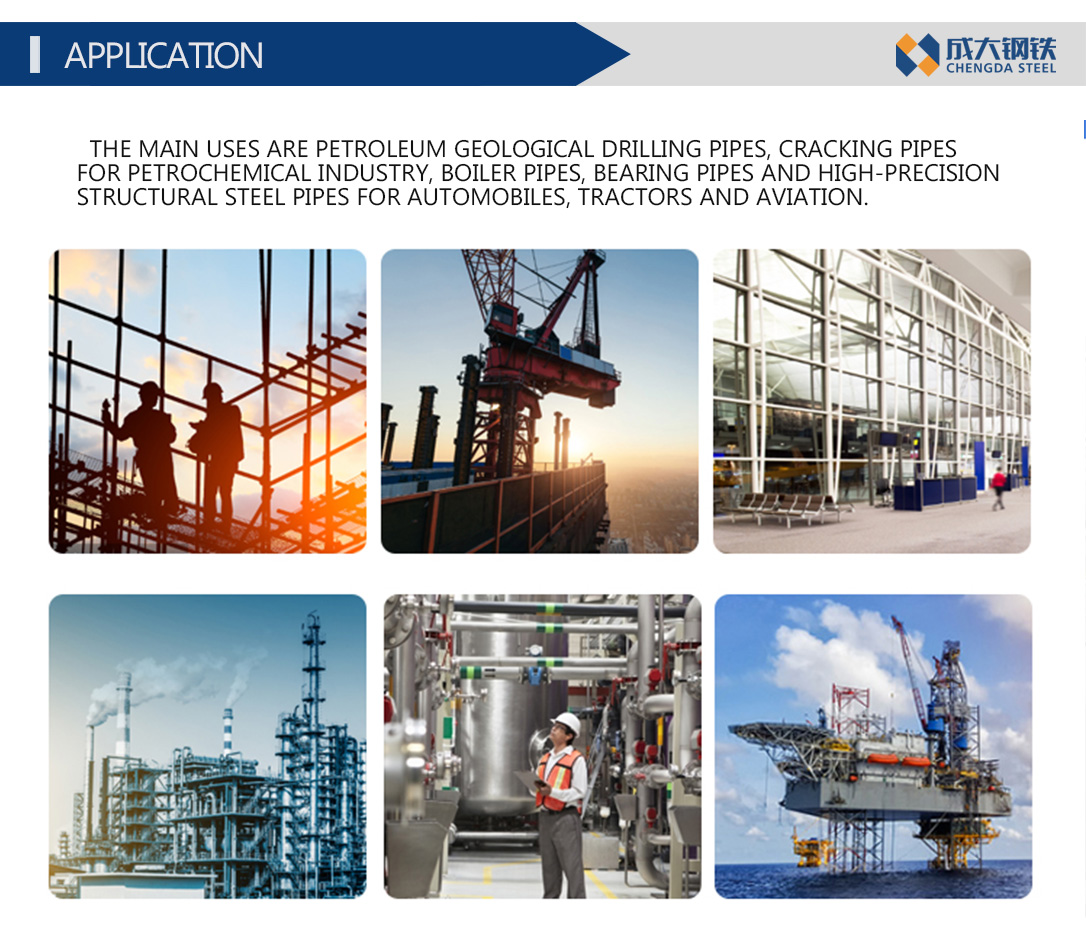 APPLICATION

成大钢铁
CHENGDA STEEL

THE MAIN USES ARE PETROLEUM GEOLOGICAL DRILLING PIPES, CRACKING PIPES FOR PETROCHEMICAL INDUSTRY, BOILER PIPES, BEARING PIPES AND HIGH-PRECISION STRUCTURAL STEEL PIPES FOR AUTOMOBILES, TRACTORS AND AVIATION.